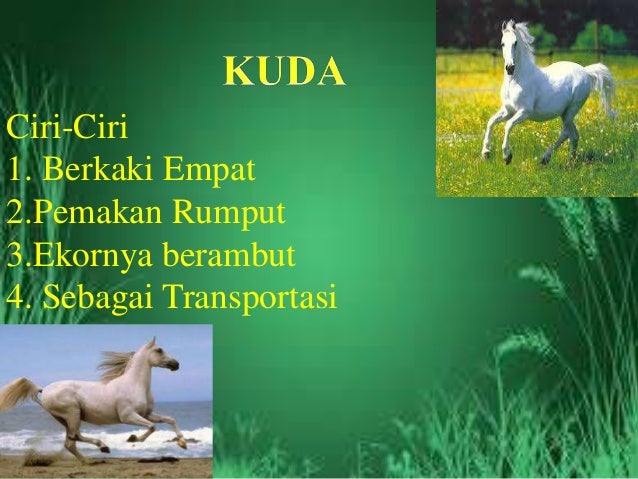 KUDA

Ciri-Ciri
1. Berkaki Empat
2.Pemakan Rumput
3.Ekornya berambut
4. Sebagai Transportasi